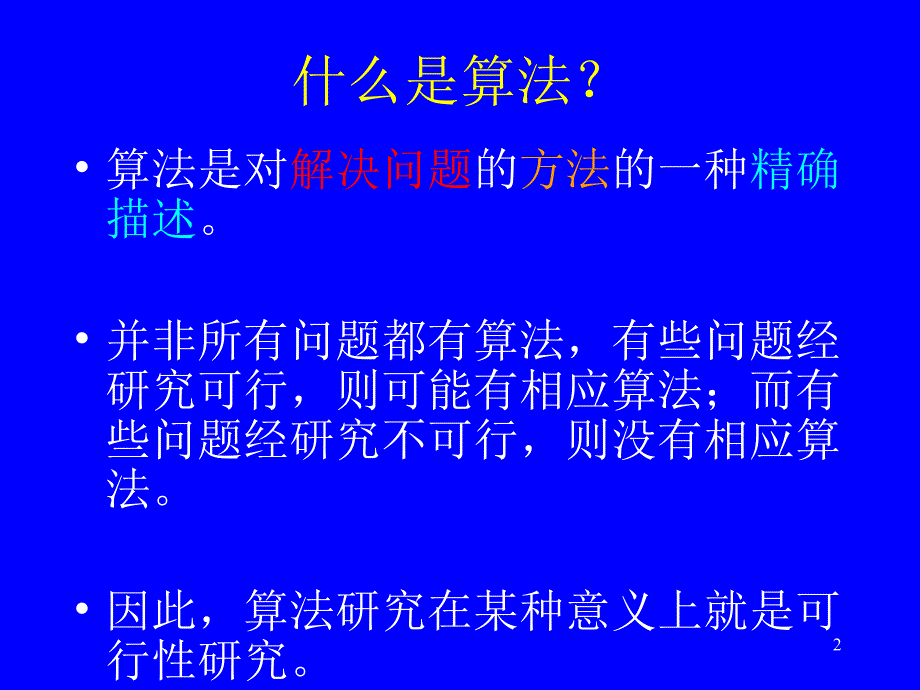 什么是算法？

• 算法是对解决问题的方法的一种精确描述。

• 并非所有问题都有算法，有些问题经研究可行，则可能有相应算法；而有些问题经研究不可行，则没有相应算法。

• 因此，算法研究在某种意义上就是可行性研究。

2